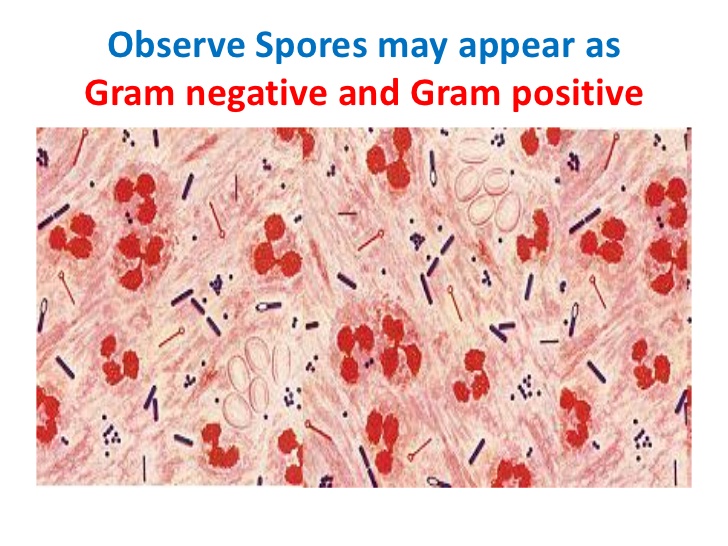 Observe Spores may appear as
Gram negative and Gram positive